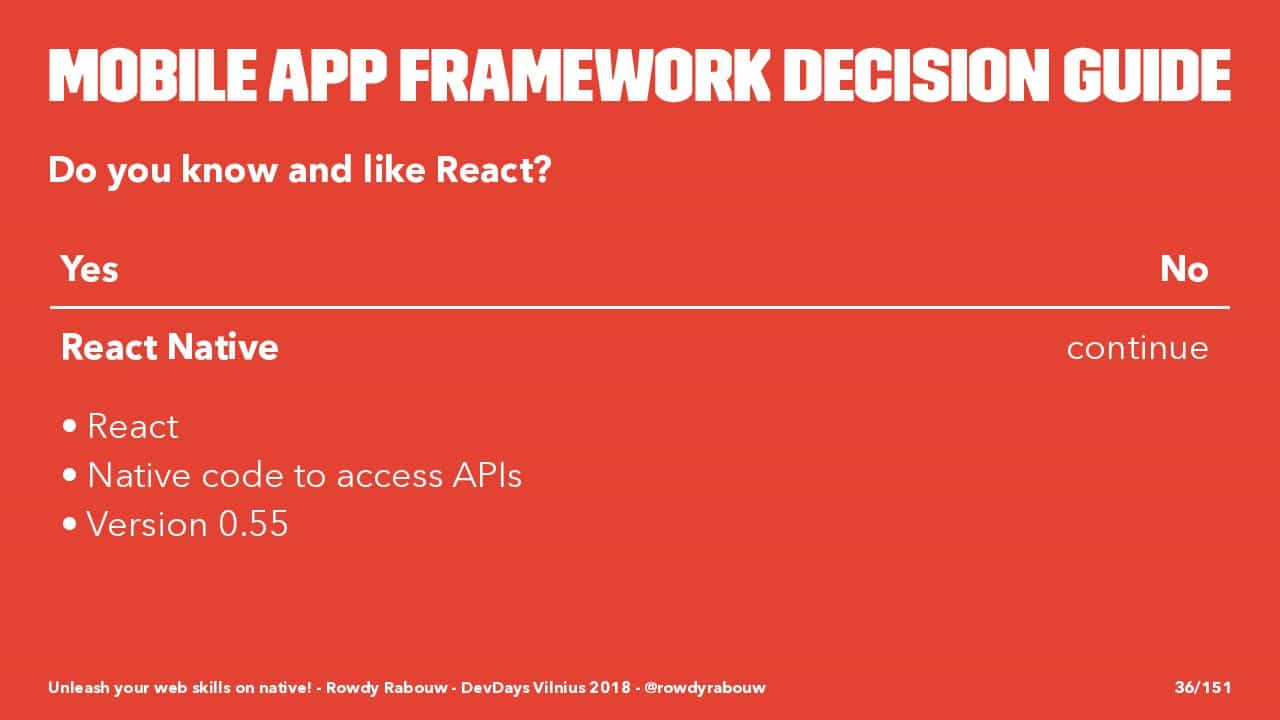 MOBILE APP FRAMEWORK DECISION GUIDE

Do you know and like React?

| Yes | No |
|---|---|
| React Native | continue |

• React
• Native code to access APIs
• Version 0.55

Unleash your web skills on native! - Rowdy Rabouw - DevDays Vilnius 2018 - @rowdyrabouw

36/151